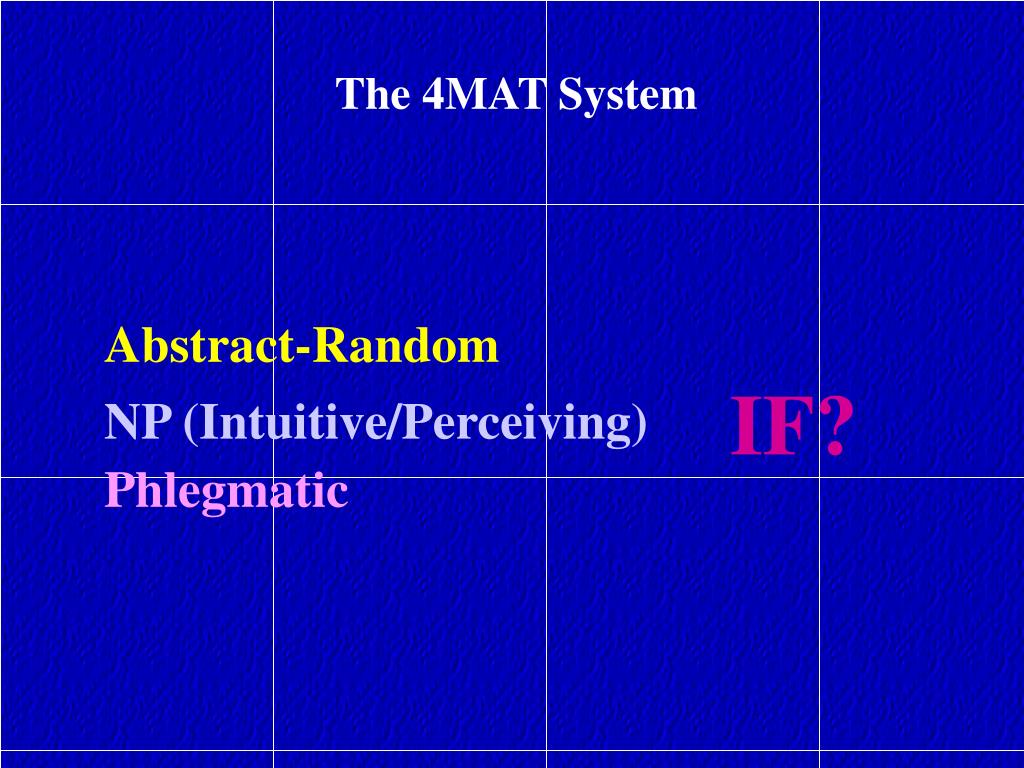 The 4MAT System

Abstract-Random
NP (Intuitive/Perceiving)
Phlegmatic

IF?